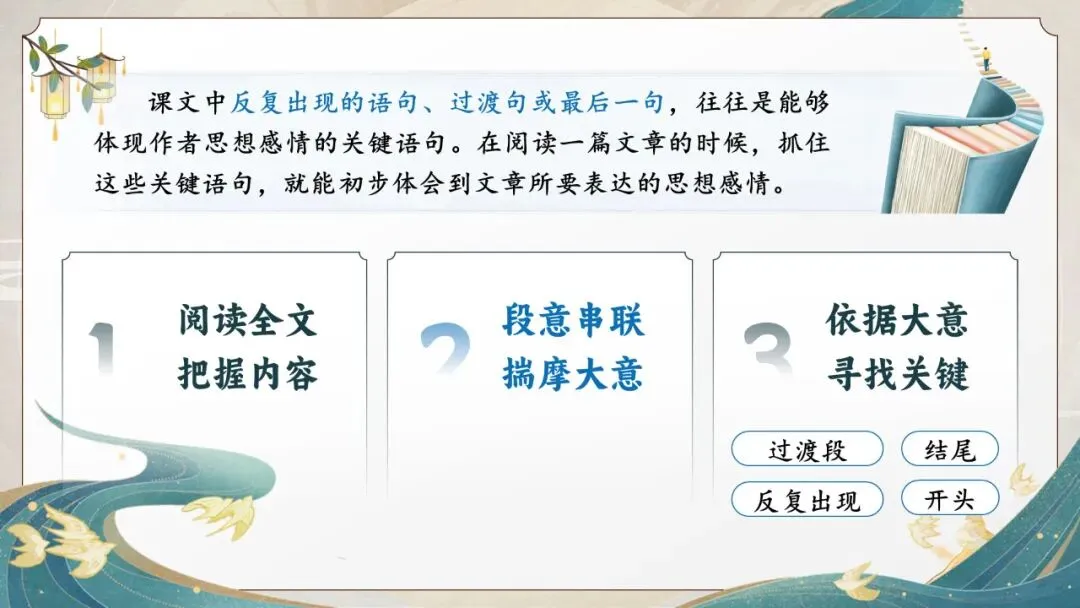 课文中反复出现的语句、过渡句或最后一句，往往是能够体现作者思想感情的关键语句。在阅读一篇文章的时候，抓住这些关键语句，就能初步体会到文章所要表达的思想感情。

1 阅读全文 把握内容

2 段意串联 揣摩大意

3 依据大意 寻找关键

过渡段

结尾

反复出现

开头